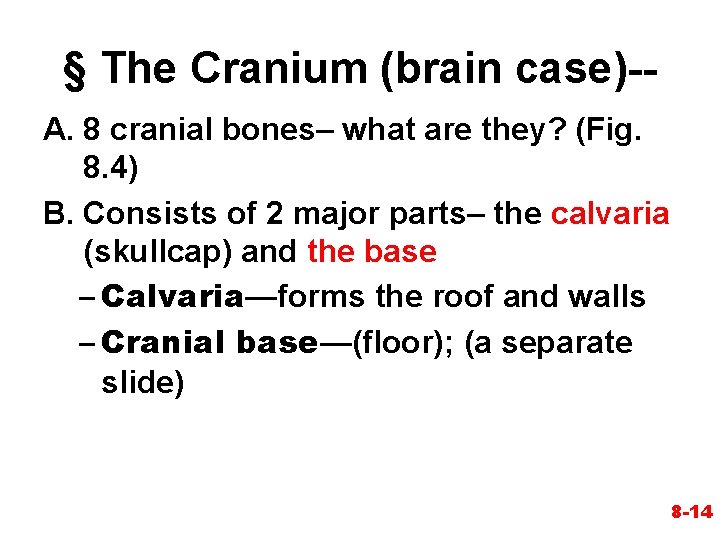 § The Cranium (brain case)--

A. 8 cranial bones– what are they? (Fig. 8.4)

B. Consists of 2 major parts– the calvaria (skullcap) and the base

– Calvaria—forms the roof and walls

– Cranial base—(floor); (a separate slide)

8-14